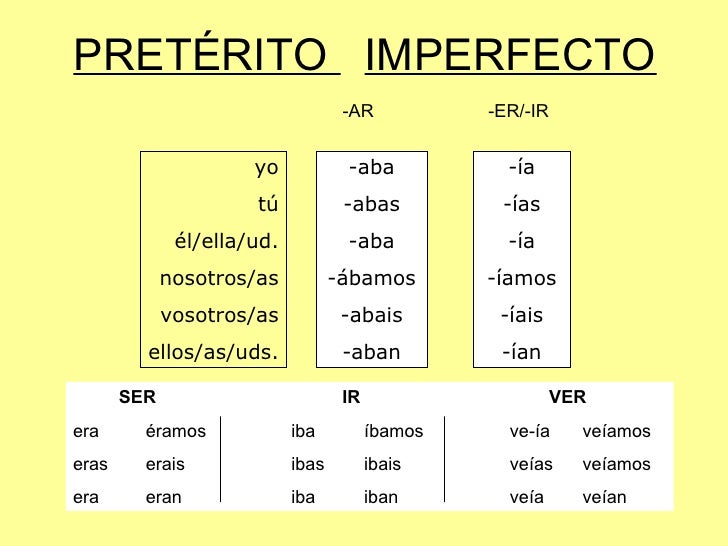 PRETÉRITO IMPERFECTO

|  | -AR | -ER/-IR |
|---|---|---|
| yo | -aba | -ía |
| tú | -abas | -ías |
| él/ella/ud. | -aba | -ía |
| nosotros/as | -ábamos | -íamos |
| vosotros/as | -abais | -íais |
| ellos/as/uds. | -aban | -ían |

| SER |  | IR |  | VER |  |
|---|---|---|---|---|---|
| era | éramos | iba | íbamos | ve-ía | veíamos |
| eras | erais | ibas | ibais | veías | veíamos |
| era | eran | iba | iban | veía | veían |